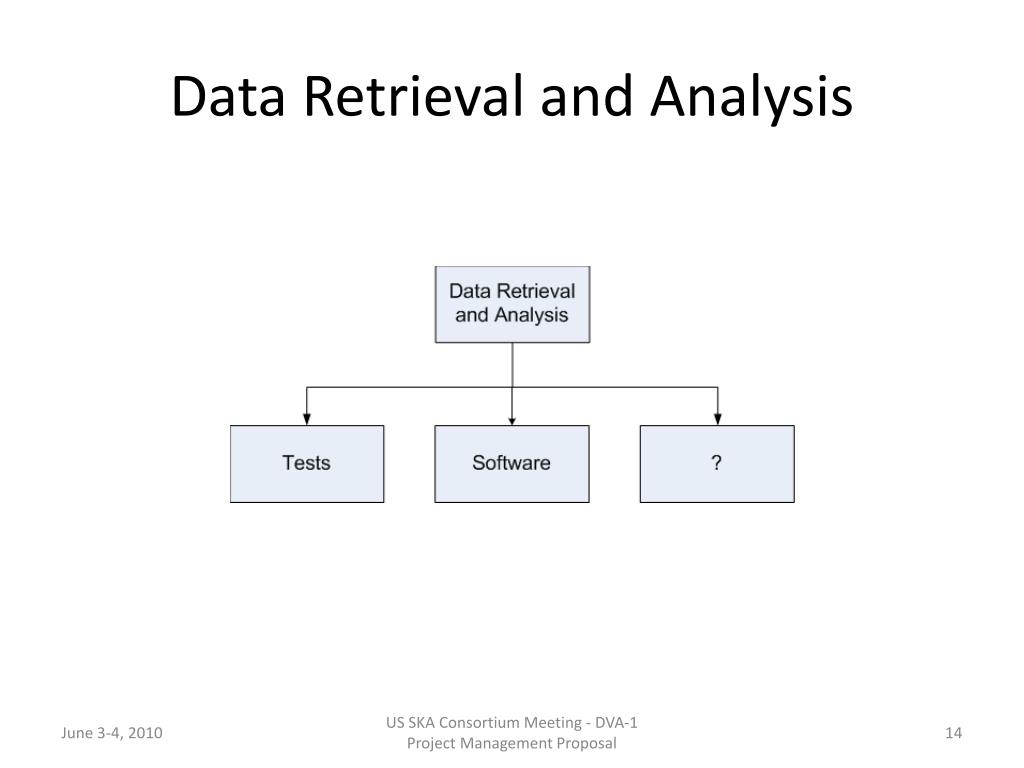 Data Retrieval and Analysis

Data Retrieval and Analysis

Tests

Software

?

June 3-4, 2010

US SKA Consortium Meeting - DVA-1 Project Management Proposal

14